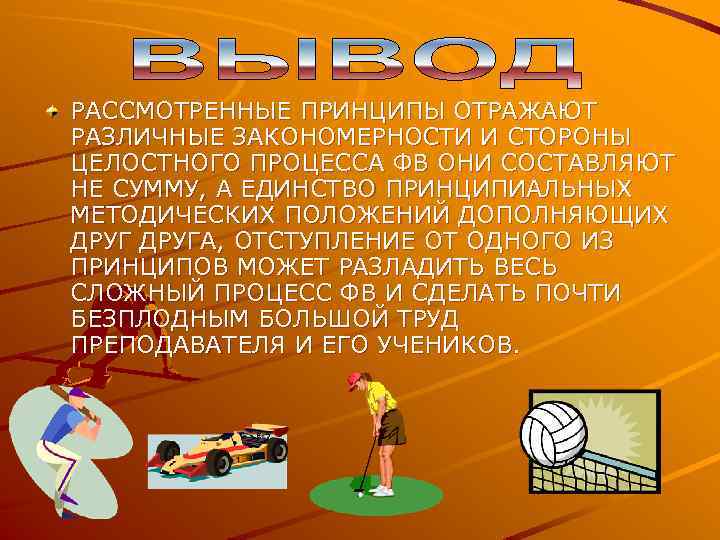 ВЫВОД

РАССМОТРЕННЫЕ ПРИНЦИПЫ ОТРАЖАЮТ РАЗЛИЧНЫЕ ЗАКОНОМЕРНОСТИ И СТОРОНЫ ЦЕЛОСТНОГО ПРОЦЕССА ФВ ОНИ СОСТАВЛЯЮТ НЕ СУММУ, А ЕДИНСТВО ПРИНЦИПИАЛЬНЫХ МЕТОДИЧЕСКИХ ПОЛОЖЕНИЙ ДОПОЛНЯЮЩИХ ДРУГ ДРУГА, ОТСТУПЛЕНИЕ ОТ ОДНОГО ИЗ ПРИНЦИПОВ МОЖЕТ РАЗЛАДИТЬ ВЕСЬ СЛОЖНЫЙ ПРОЦЕСС ФВ И СДЕЛАТЬ ПОЧТИ БЕЗПЛОДНЫМ БОЛЬШОЙ ТРУД ПРЕПОДАВАТЕЛЯ И ЕГО УЧЕНИКОВ.